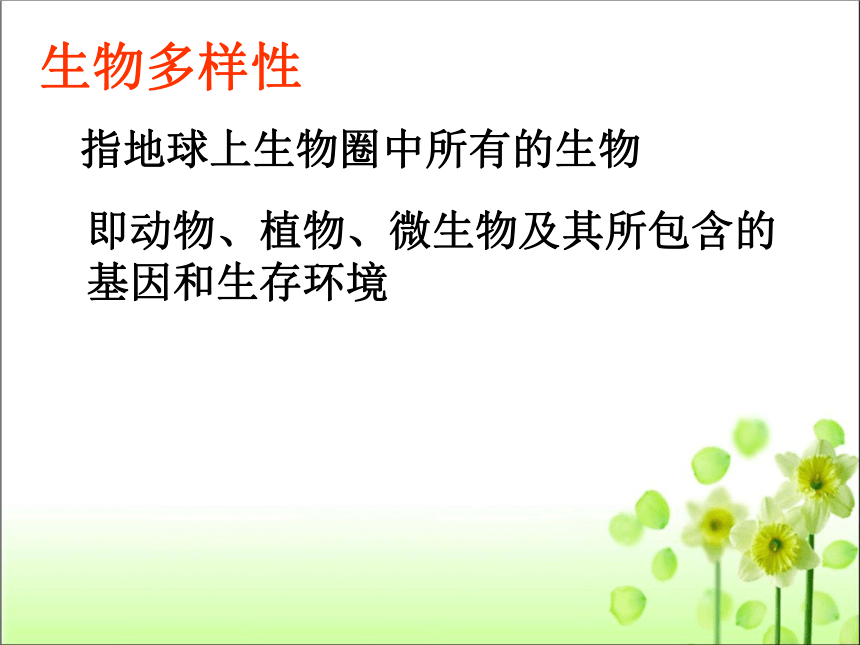 生物多样性

指地球上生物圈中所有的生物

即动物、植物、微生物及其所包含的基因和生存环境